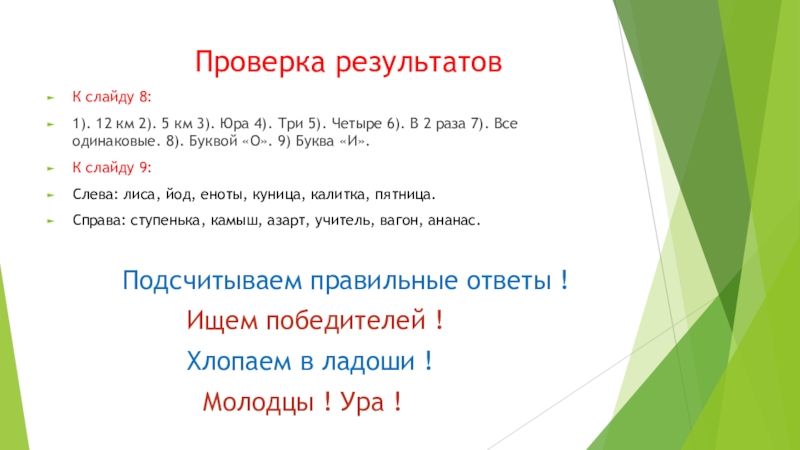 Проверка результатов

К слайду 8:

1). 12 км 2). 5 км 3). Юра 4). Три 5). Четыре 6). В 2 раза 7). Все одинаковые. 8). Буквой «О». 9) Буква «И».

К слайду 9:

Слева: лиса, йод, еноты, куница, калитка, пятница.

Справа: ступенька, камыш, азарт, учитель, вагон, ананас.

Подсчитываем правильные ответы !

Ищем победителей !

Хлопаем в ладоши !

Молодцы ! Ура !